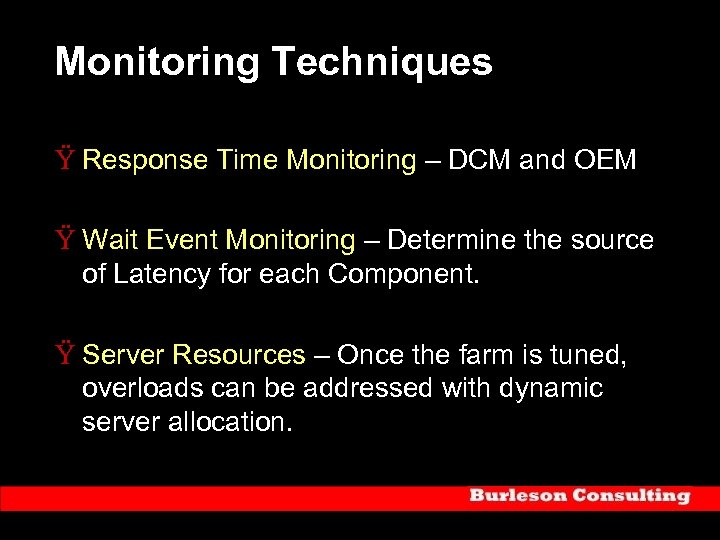 Monitoring Techniques

Ÿ Response Time Monitoring – DCM and OEM

Ÿ Wait Event Monitoring – Determine the source of Latency for each Component.

Ÿ Server Resources – Once the farm is tuned, overloads can be addressed with dynamic server allocation.

Burleson Consulting